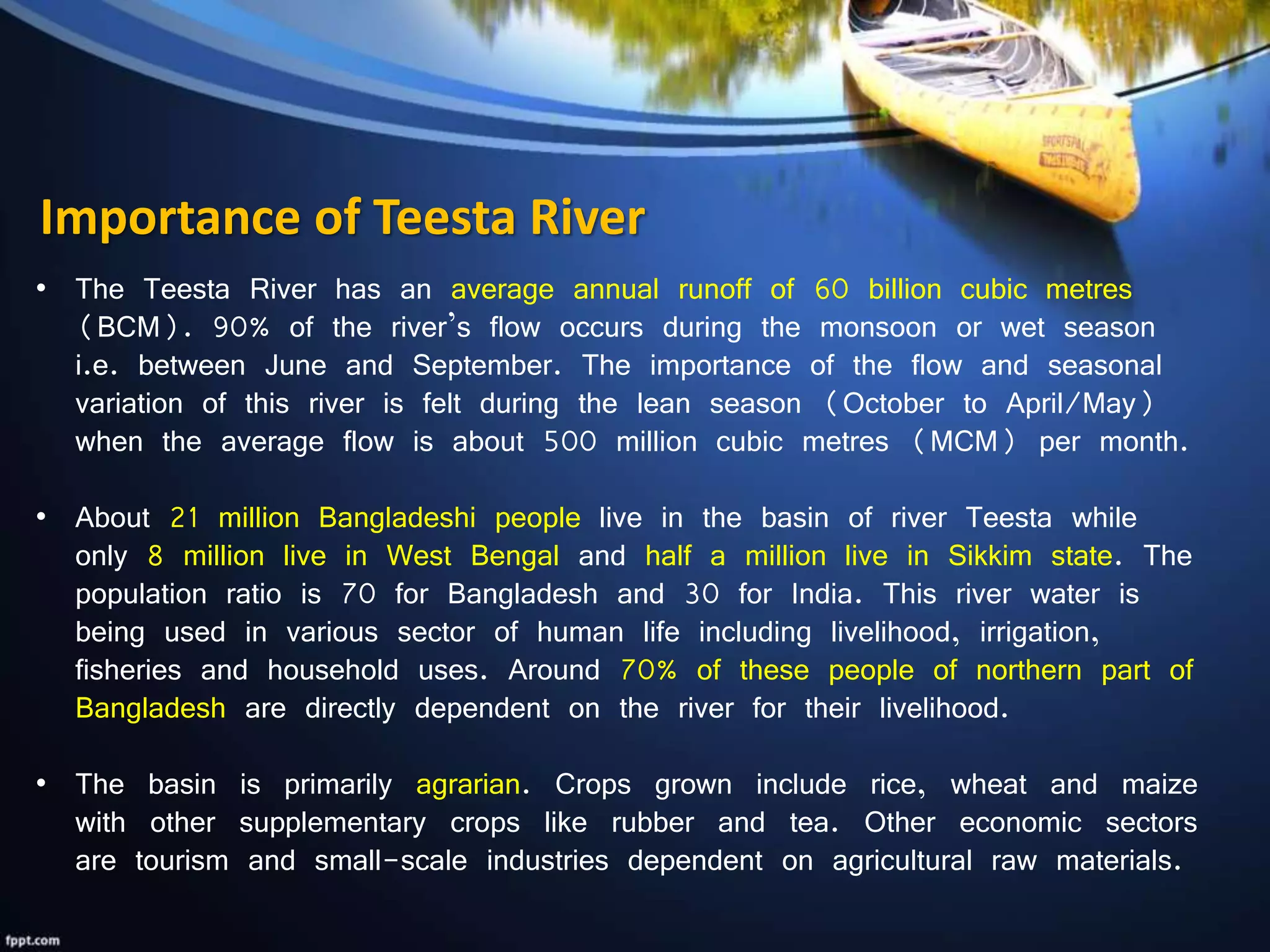 Importance of Teesta River

• The Teesta River has an average annual runoff of 60 billion cubic metres (BCM). 90% of the river's flow occurs during the monsoon or wet season i.e. between June and September. The importance of the flow and seasonal variation of this river is felt during the lean season (October to April/May) when the average flow is about 500 million cubic metres (MCM) per month.

• About 21 million Bangladeshi people live in the basin of river Teesta while only 8 million live in West Bengal and half a million live in Sikkim state. The population ratio is 70 for Bangladesh and 30 for India. This river water is being used in various sector of human life including livelihood, irrigation, fisheries and household uses. Around 70% of these people of northern part of Bangladesh are directly dependent on the river for their livelihood.

• The basin is primarily agrarian. Crops grown include rice, wheat and maize with other supplementary crops like rubber and tea. Other economic sectors are tourism and small-scale industries dependent on agricultural raw materials.

fppt.com